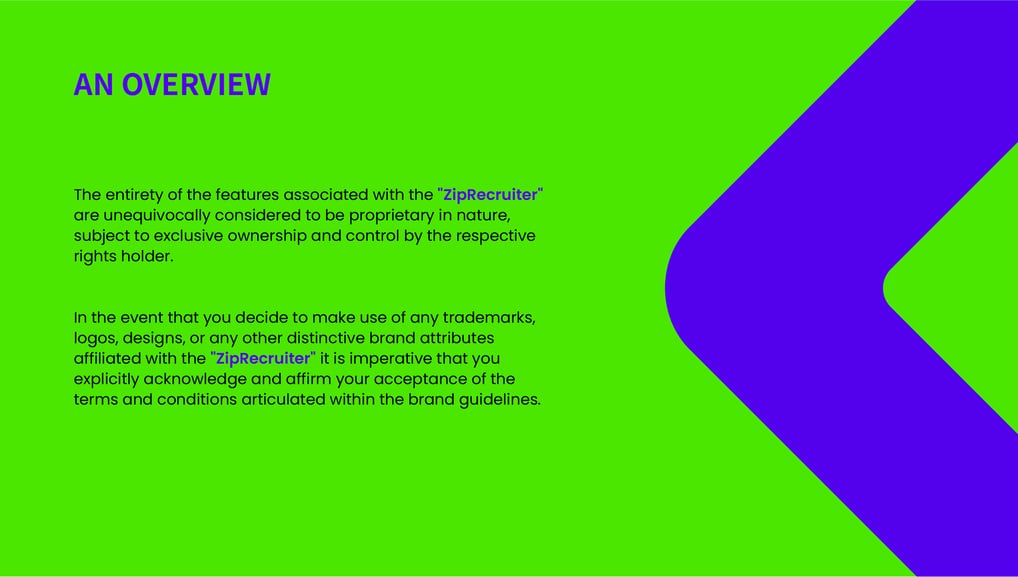 AN OVERVIEW

The entirety of the features associated with the "ZipRecruiter" are unequivocally considered to be proprietary in nature, subject to exclusive ownership and control by the respective rights holder.

In the event that you decide to make use of any trademarks, logos, designs, or any other distinctive brand attributes affiliated with the "ZipRecruiter" it is imperative that you explicitly acknowledge and affirm your acceptance of the terms and conditions articulated within the brand guidelines.